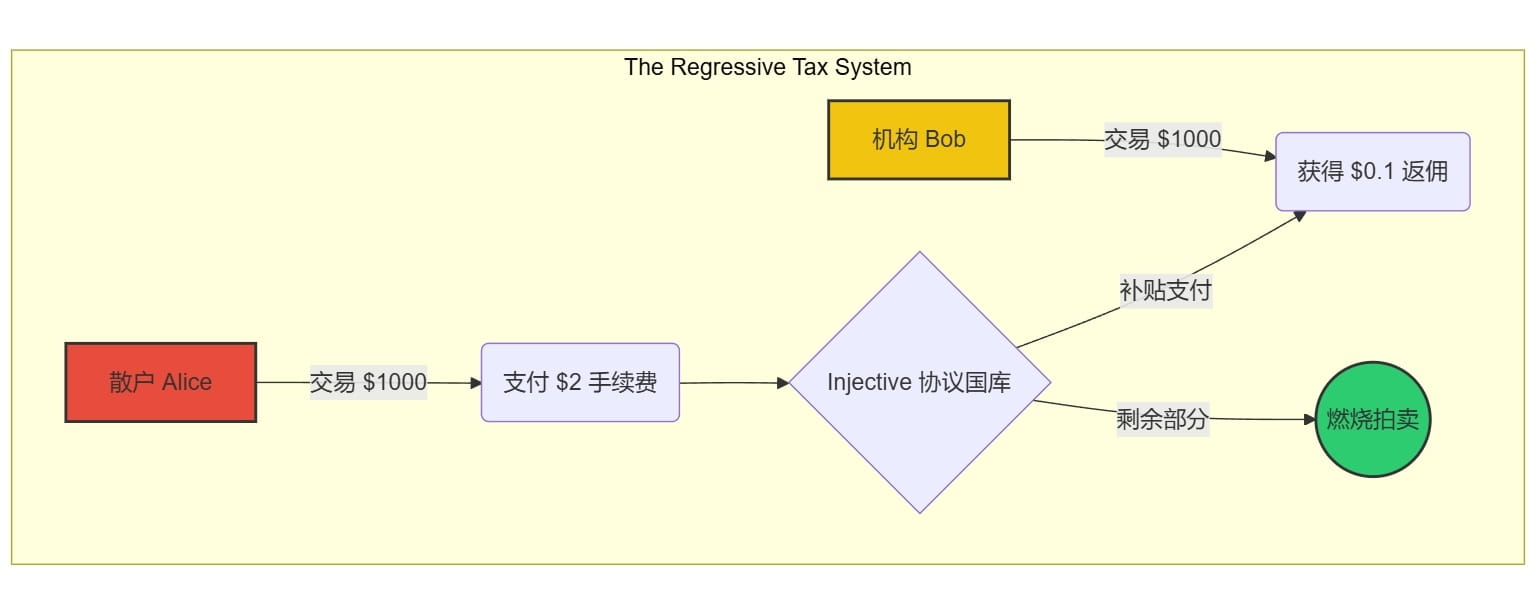 The Regressive Tax System

机构 Bob

交易 \$1000

获得 \$0.1 返佣

补贴支付

散户 Alice

交易 \$1000

支付 \$2 手续费

Injective 协议国库

剩余部分

燃烧拍卖